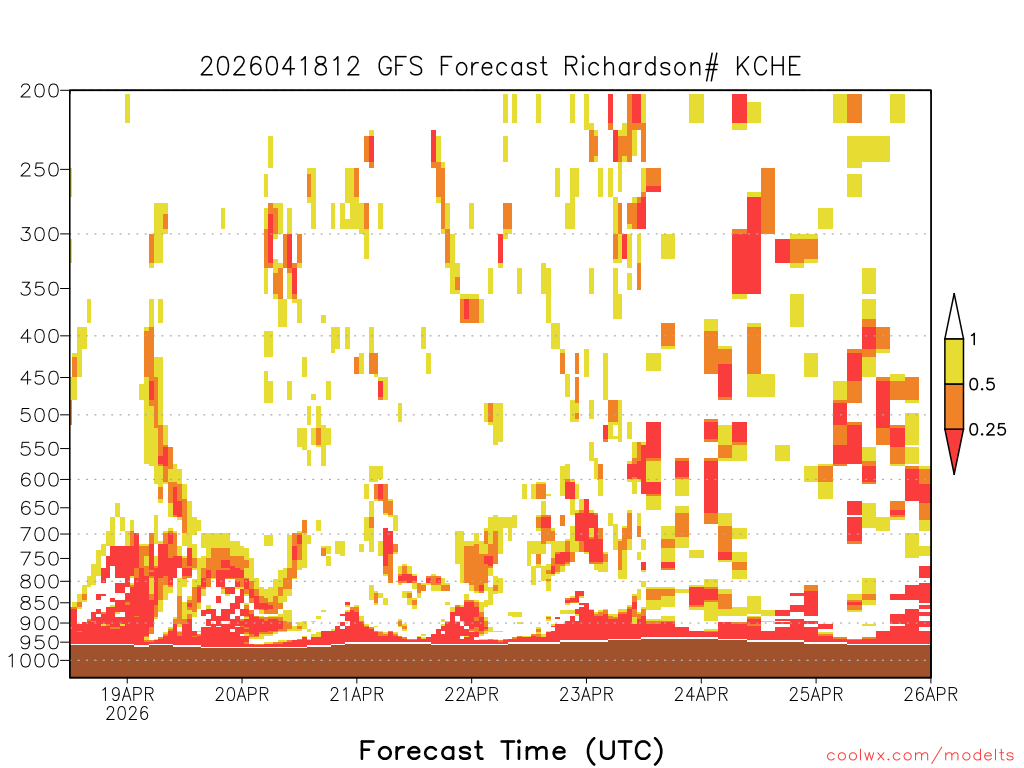 2026041812 GFS Forecast Richardson# KCHE

200
250
300
350
400
450
500
550
600
650
700
750
800
850
900
950
1000

1
0.5
0.25

19APR
2026
20APR
21APR
22APR
23APR
24APR
25APR
26APR

Forecast Time (UTC)

coolwx.com/modelts